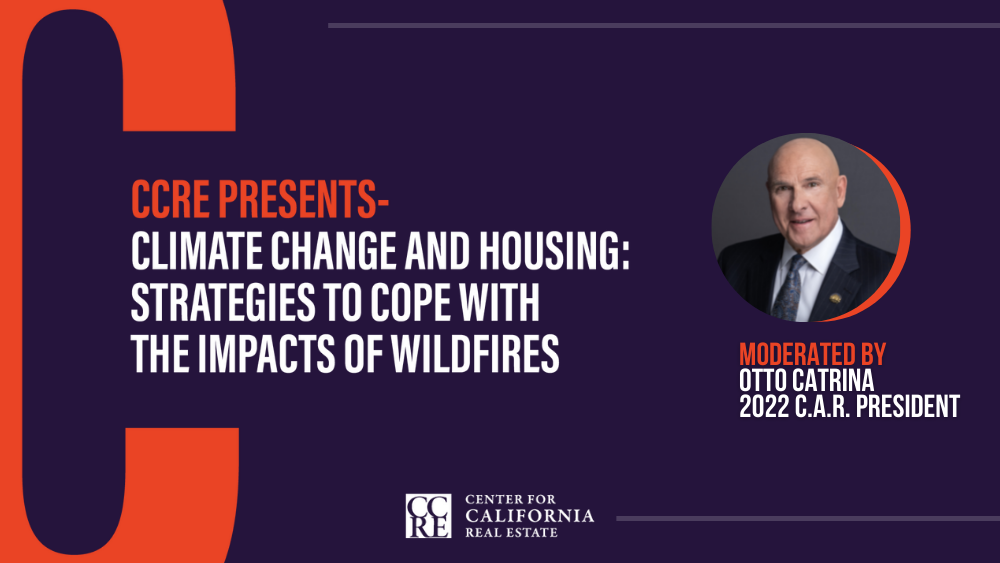 CCRE PRESENTS-
CLIMATE CHANGE AND HOUSING: STRATEGIES TO COPE WITH THE IMPACTS OF WILDFIRES

MODERATED BY
OTTO CATRINA
2022 C.A.R. PRESIDENT

CCRE CENTER FOR CALIFORNIA REAL ESTATE